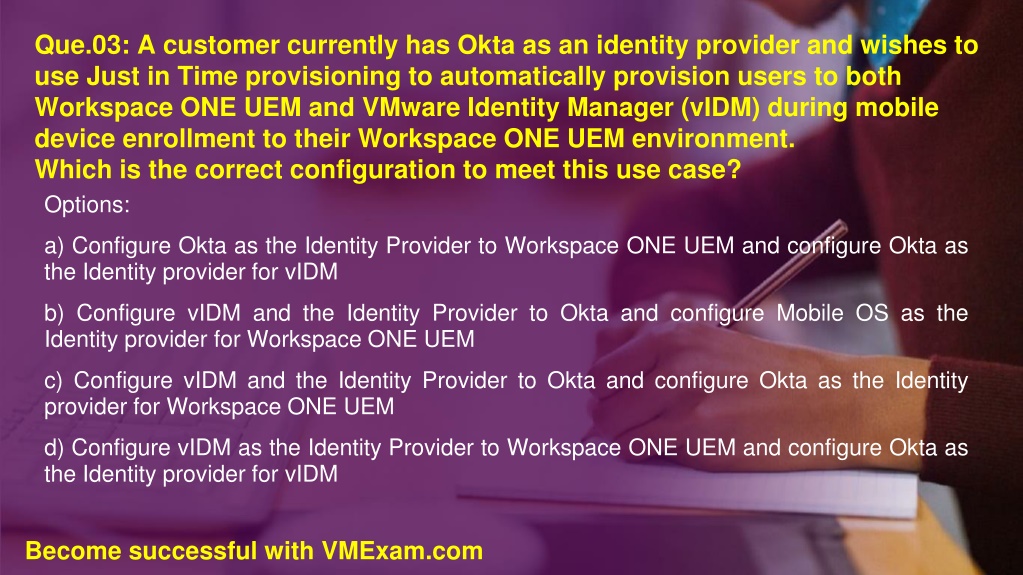 Que.03: A customer currently has Okta as an identity provider and wishes to use Just in Time provisioning to automatically provision users to both Workspace ONE UEM and VMware Identity Manager (vIDM) during mobile device enrollment to their Workspace ONE UEM environment.
Which is the correct configuration to meet this use case?

Options:

a) Configure Okta as the Identity Provider to Workspace ONE UEM and configure Okta as the Identity provider for vIDM

b) Configure vIDM and the Identity Provider to Okta and configure Mobile OS as the Identity provider for Workspace ONE UEM

c) Configure vIDM and the Identity Provider to Okta and configure Okta as the Identity provider for Workspace ONE UEM

d) Configure vIDM as the Identity Provider to Workspace ONE UEM and configure Okta as the Identity provider for vIDM

Become successful with VMExam.com